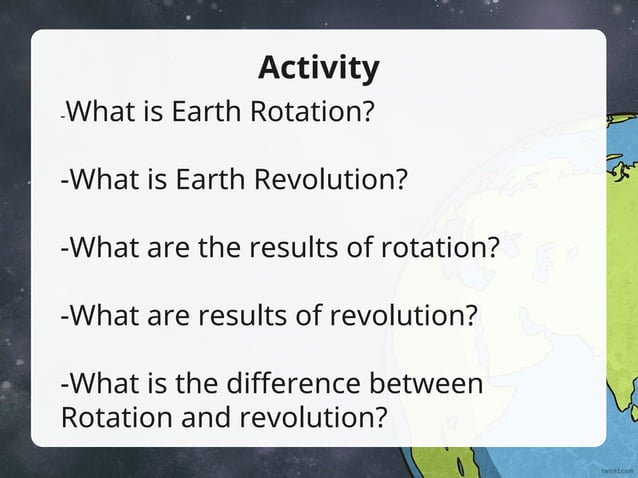 Activity

-What is Earth Rotation?

-What is Earth Revolution?

-What are the results of rotation?

-What are results of revolution?

-What is the difference between Rotation and revolution?

twinkl.com